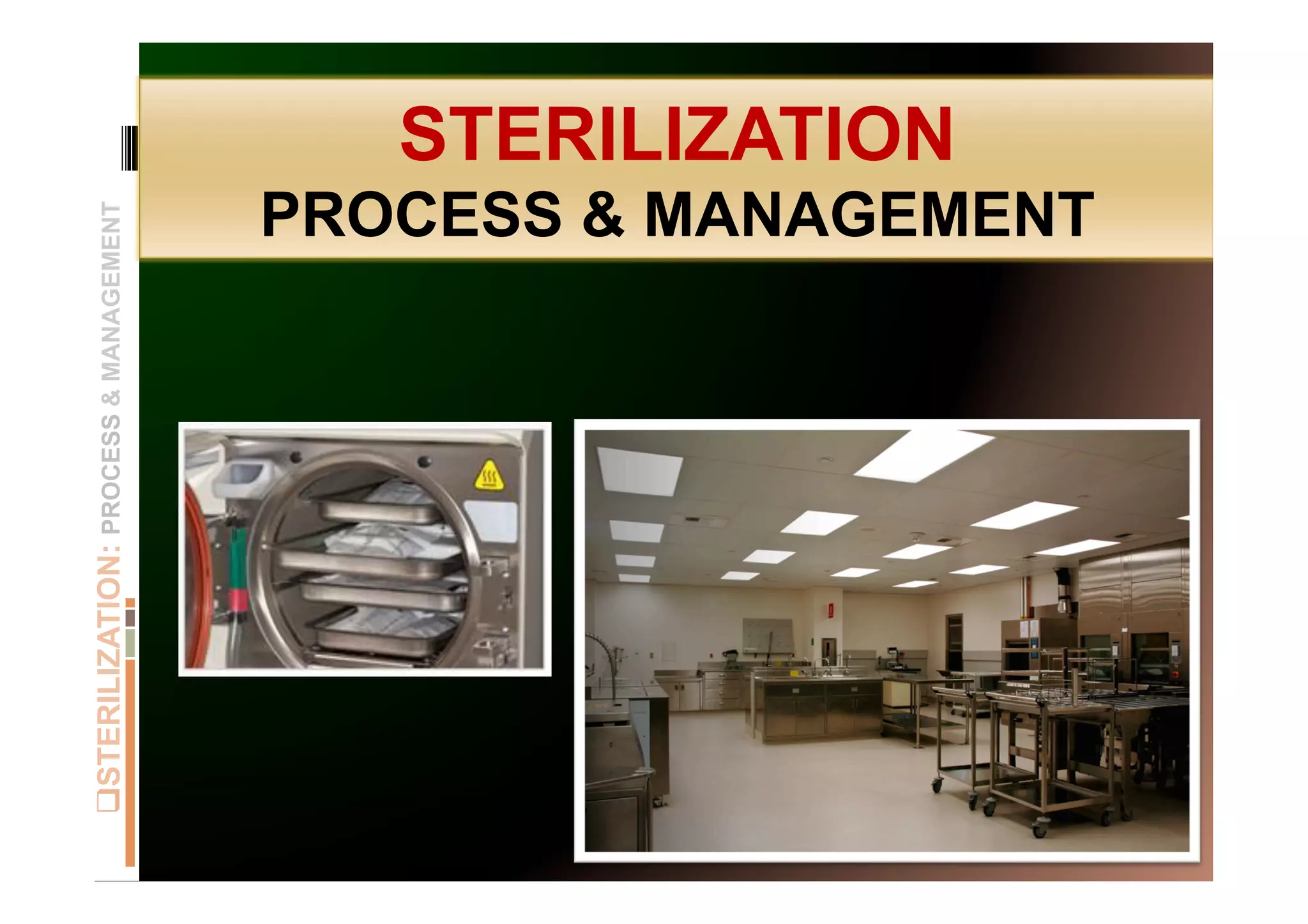 STERILIZATION
PROCESS & MANAGEMENT

❑STERILIZATION: PROCESS & MANAGEMENT